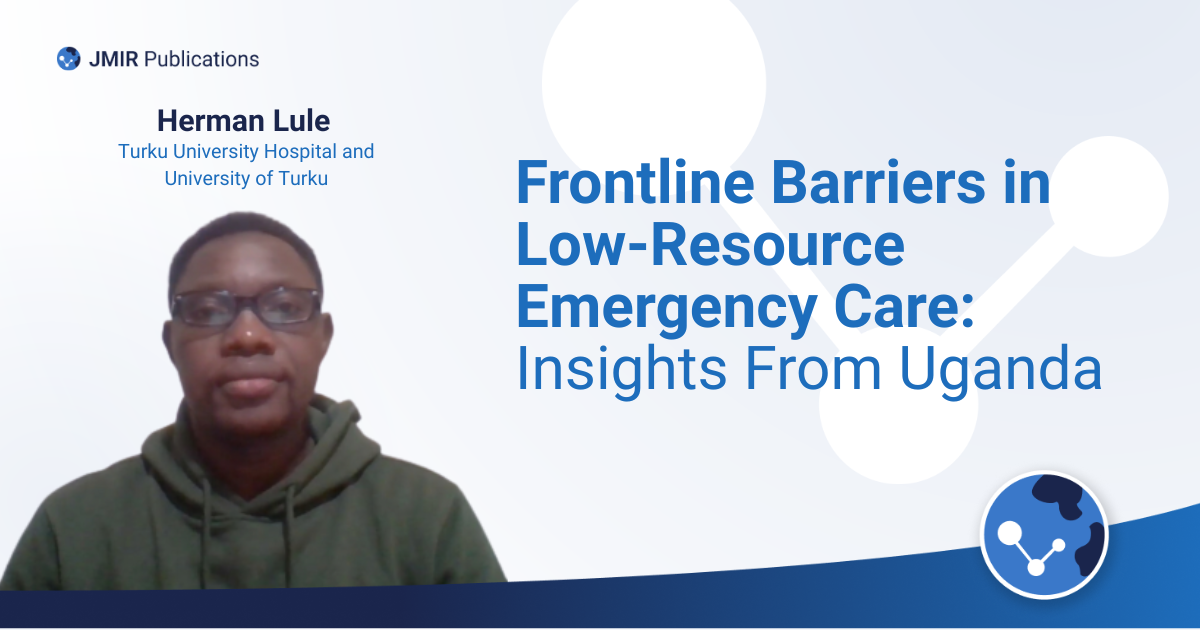 JMIR Publications

Herman Lule
Turku University Hospital and University of Turku

Frontline Barriers in Low-Resource Emergency Care: Insights From Uganda